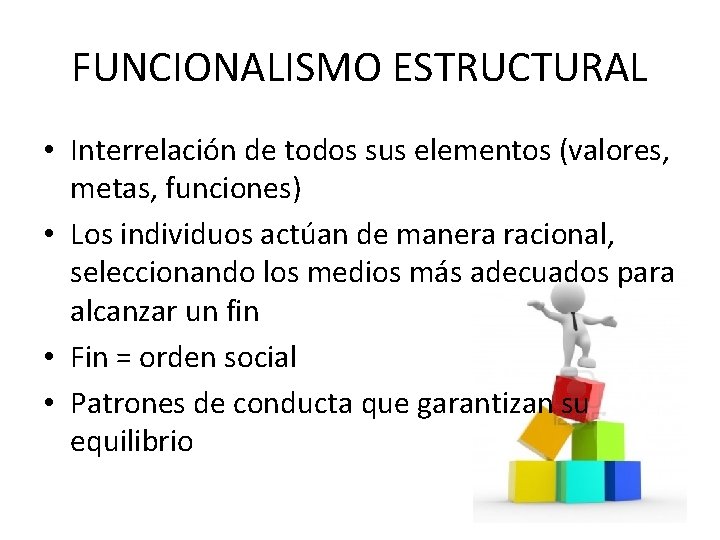 FUNCIONALISMO ESTRUCTURAL

• Interrelación de todos sus elementos (valores, metas, funciones)
• Los individuos actúan de manera racional, seleccionando los medios más adecuados para alcanzar un fin
• Fin = orden social
• Patrones de conducta que garantizan su equilibrio